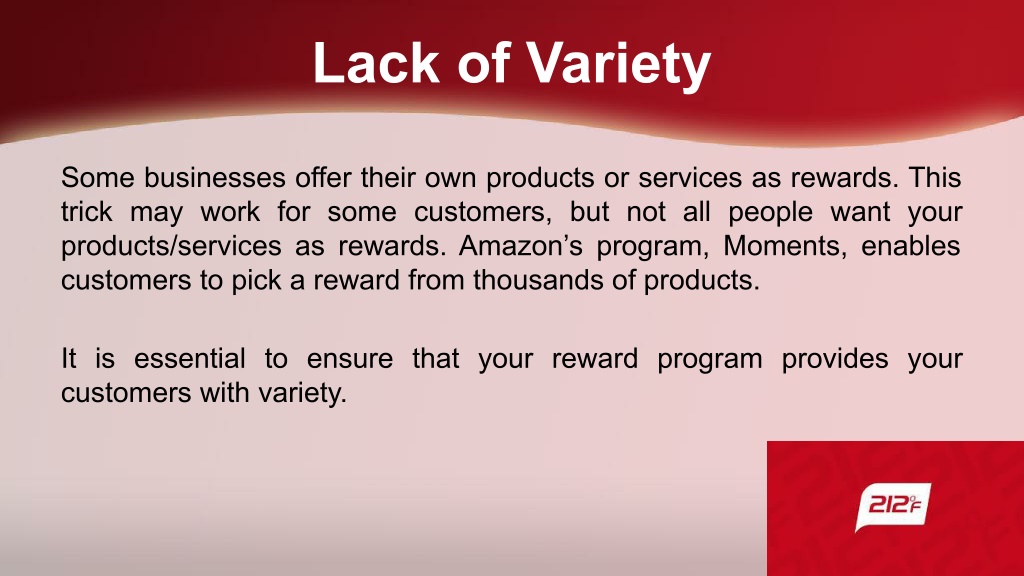 Lack of Variety

Some businesses offer their own products or services as rewards. This trick may work for some customers, but not all people want your products/services as rewards. Amazon’s program, Moments, enables customers to pick a reward from thousands of products.

It is essential to ensure that your reward program provides your customers with variety.

212°F